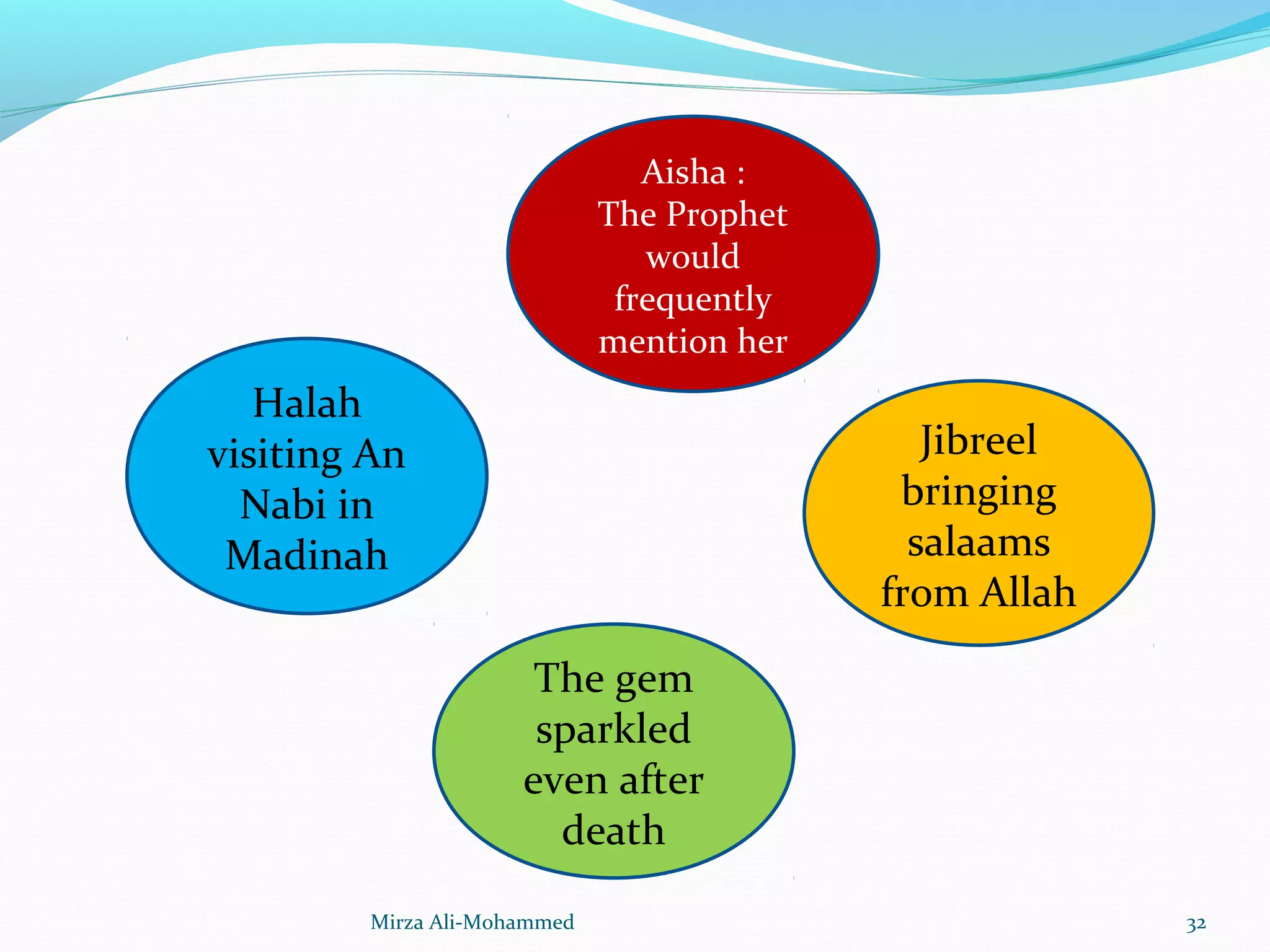 Aisha :
The Prophet would frequently mention her

Halah visiting An Nabi in Madinah

Jibreel bringing salaams from Allah

The gem sparkled even after death

Mirza Ali-Mohammed

32